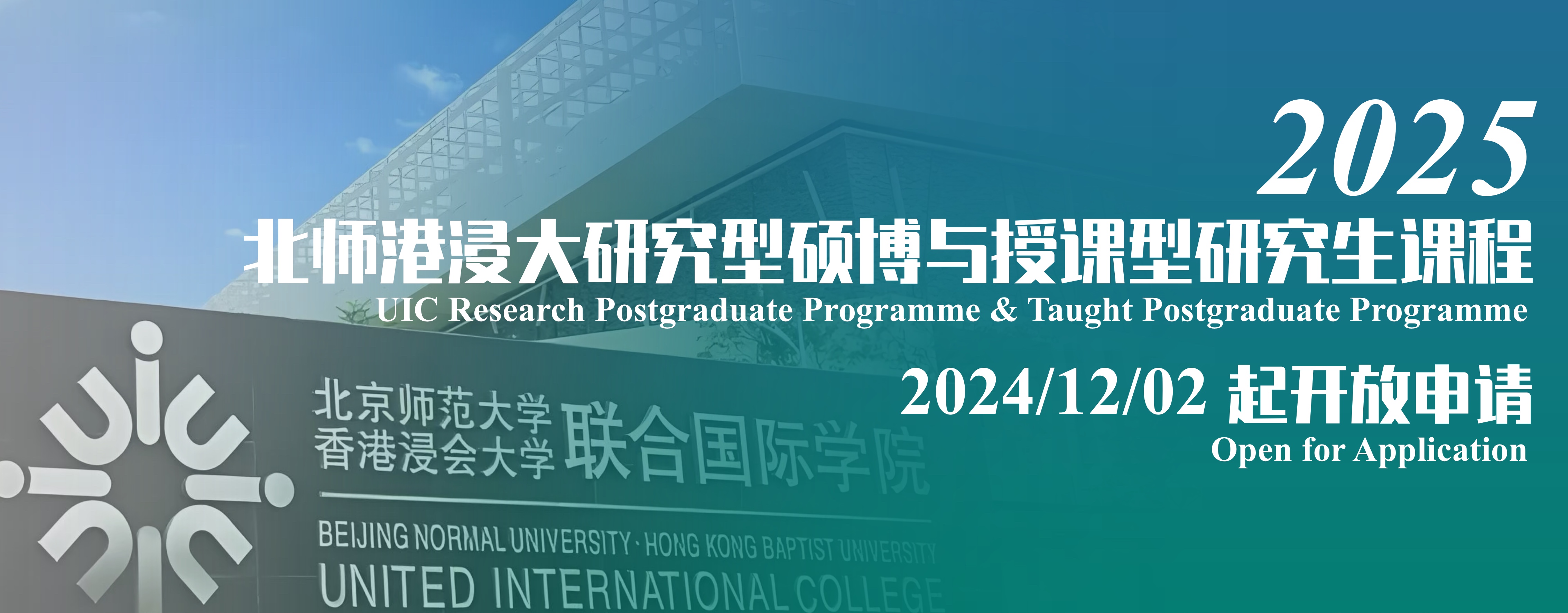 2025
北师港浸大研究型硕博与授课型研究生课程
UIC Research Postgraduate Programme & Taught Postgraduate Programme

2024/12/02 起开放申请
Open for Application

北京师范大学
香港浸会大学 联合国际学院
BEIJING NORMAL UNIVERSITY · HONG KONG BAPTIST UNIVERSITY
UNITED INTERNATIONAL COLLEGE